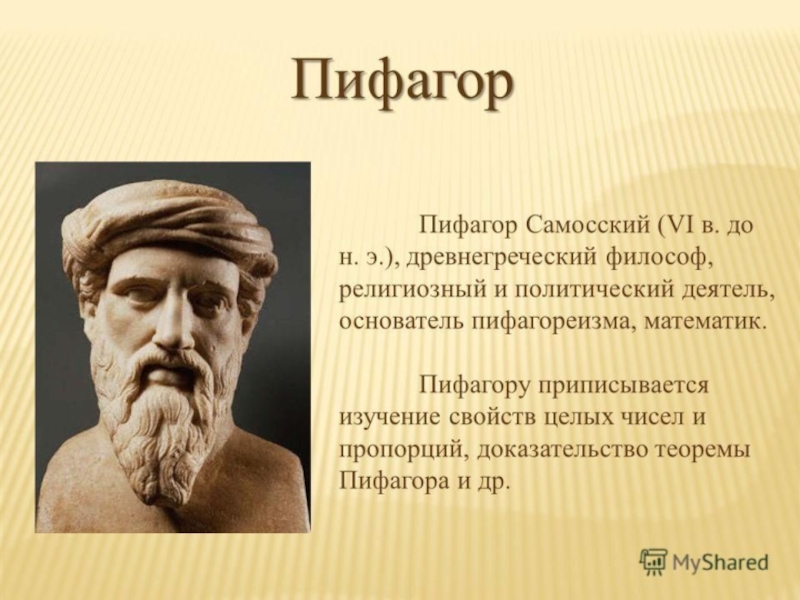 Пифагор

Пифагор Самосский (VI в. до н. э.), древнегреческий философ, религиозный и политический деятель, основатель пифагореизма, математик.

Пифагору приписывается изучение свойств целых чисел и пропорций, доказательство теоремы Пифагора и др.

MyShared